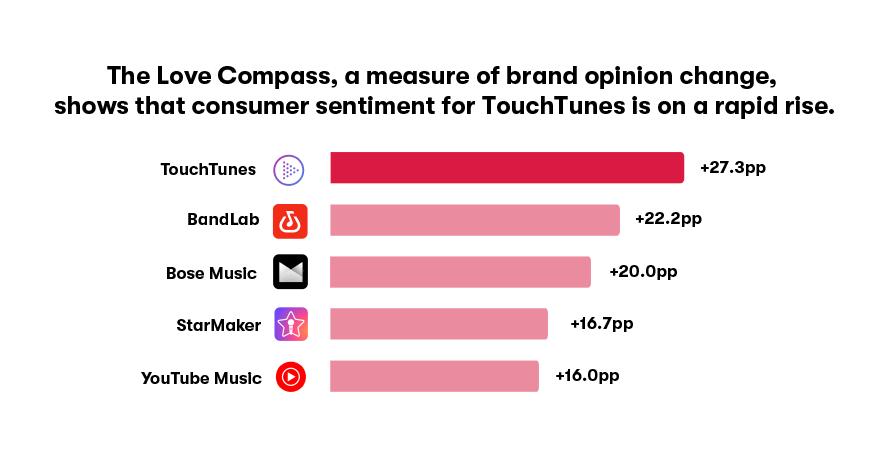 The Love Compass, a measure of brand opinion change, shows that consumer sentiment for TouchTunes is on a rapid rise.

TouchTunes +27.3pp
BandLab +22.2pp
Bose Music +20.0pp
StarMaker +16.7pp
YouTube Music +16.0pp